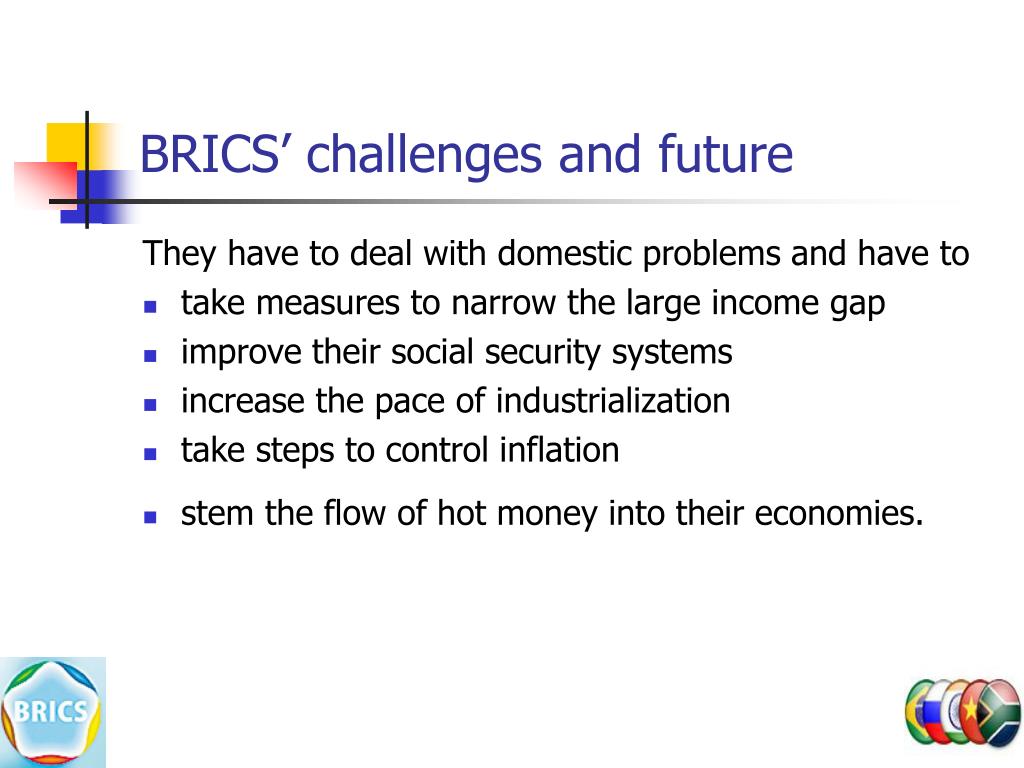 BRICS’ challenges and future

They have to deal with domestic problems and have to

- take measures to narrow the large income gap
- improve their social security systems
- increase the pace of industrialization
- take steps to control inflation
- stem the flow of hot money into their economies.

BRICS